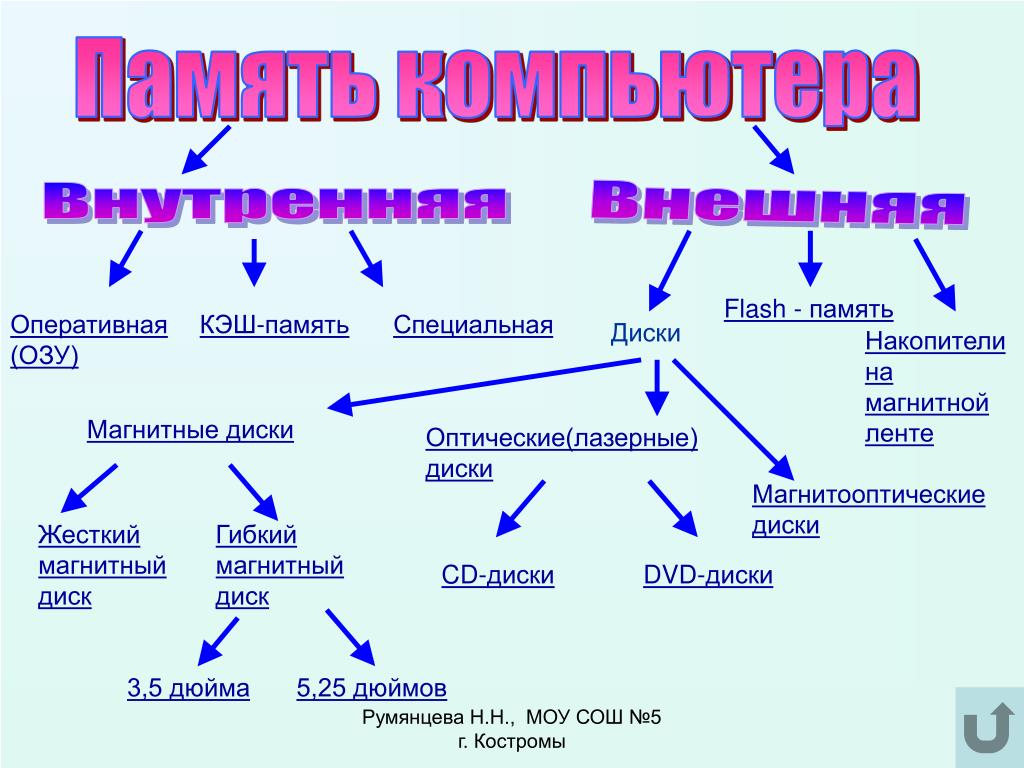 Память компьютера

Внутренняя

Внешняя

Оперативная (ОЗУ)

КЭШ-память

Специальная

Диски

Flash - память

Накопители на магнитной ленте

Магнитные диски

Оптические(лазерные) диски

Магнитооптические диски

Жесткий магнитный диск

Гибкий магнитный диск

CD-диски

DVD-диски

3,5 дюйма

5,25 дюймов

Румянцева Н.Н., МОУ СОШ №5 г. Костромы